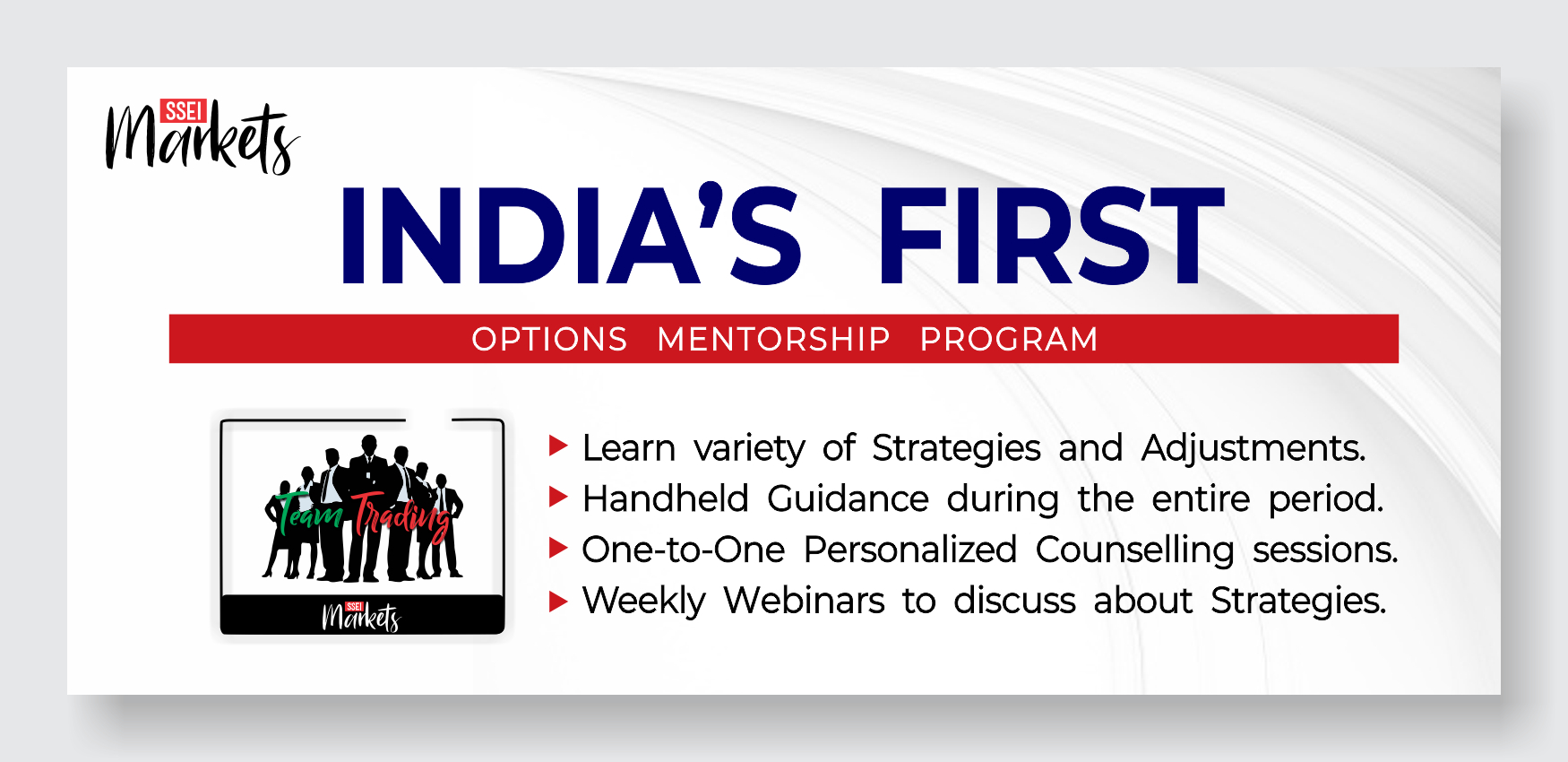 SSEI Markets

INDIA'S FIRST

OPTIONS MENTORSHIP PROGRAM

Team Trading

SSEI Markets

▶ Learn variety of Strategies and Adjustments.
▶ Handheld Guidance during the entire period.
▶ One-to-One Personalized Counselling sessions.
▶ Weekly Webinars to discuss about Strategies.